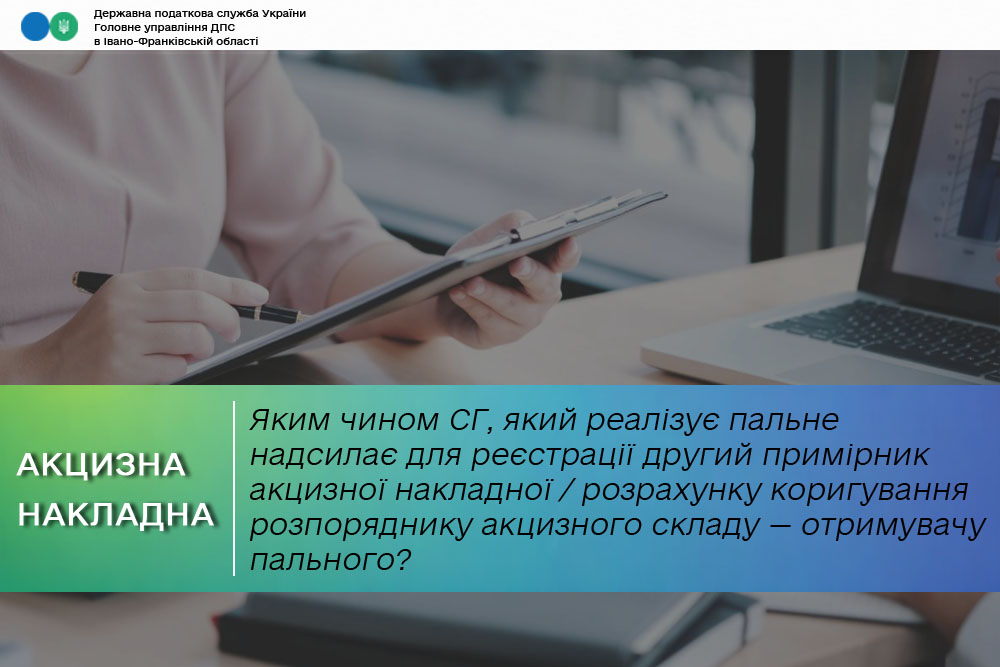 Державна податкова служба України
Головне управління ДПС
в Івано-Франківській області

АКЦИЗНА НАКЛАДНА

Яким чином СГ, який реалізує пальне надсилає для реєстрації другий примірник акцизної накладної / розрахунку коригування розпоряднику акцизного складу – отримувачу пального?